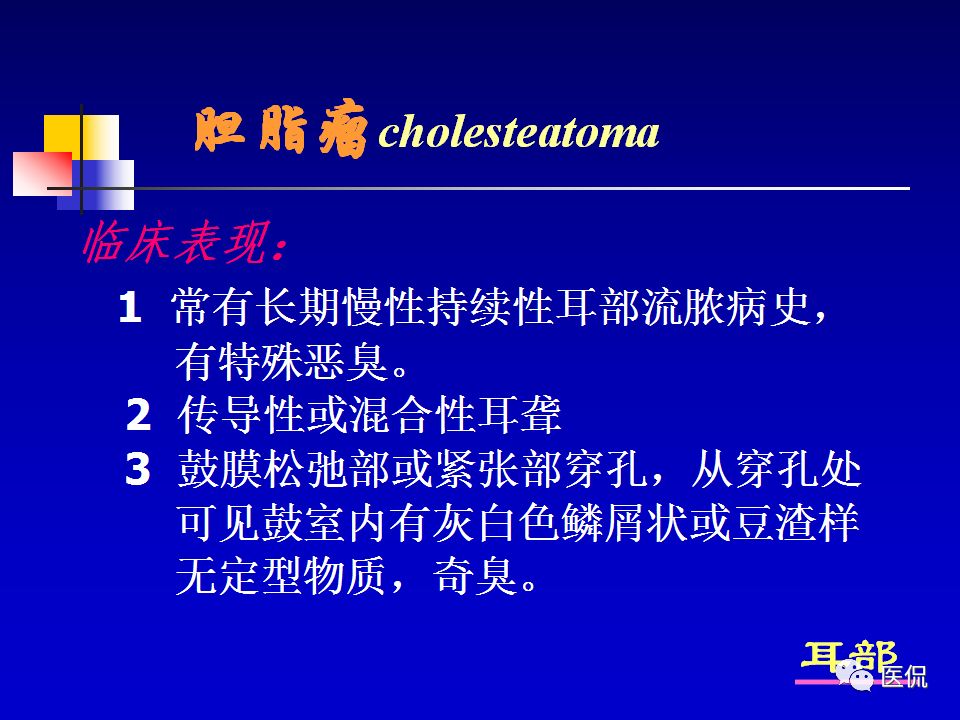 胆脂瘤 cholesteatoma

临床表现：

1 常有长期慢性持续性耳部流脓病史，有特殊恶臭。

2 传导性或混合性耳聋

3 鼓膜松弛部或紧张部穿孔，从穿孔处可见鼓室内有灰白色鳞屑状或豆渣样无定型物质，奇臭。

耳部

医侃